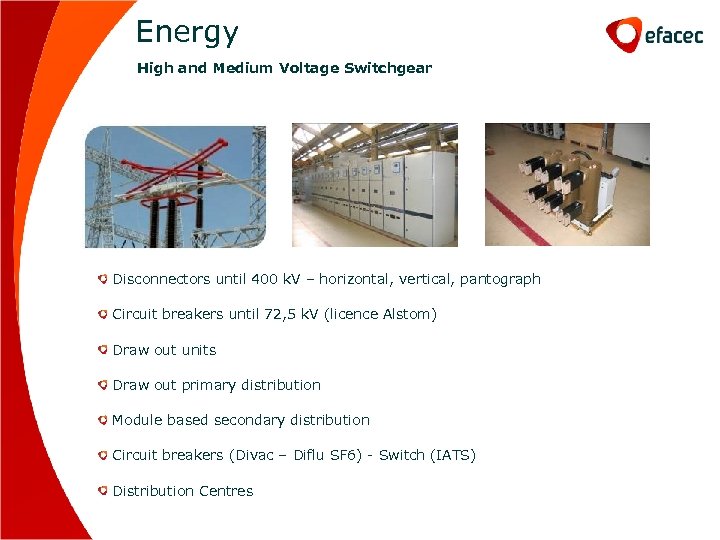 Energy

efacec

High and Medium Voltage Switchgear

Disconnectors until 400 kV – horizontal, vertical, pantograph

Circuit breakers until 72,5 kV (licence Alstom)

Draw out units

Draw out primary distribution

Module based secondary distribution

Circuit breakers (Divac – Diflu SF6) - Switch (IATS)

Distribution Centres